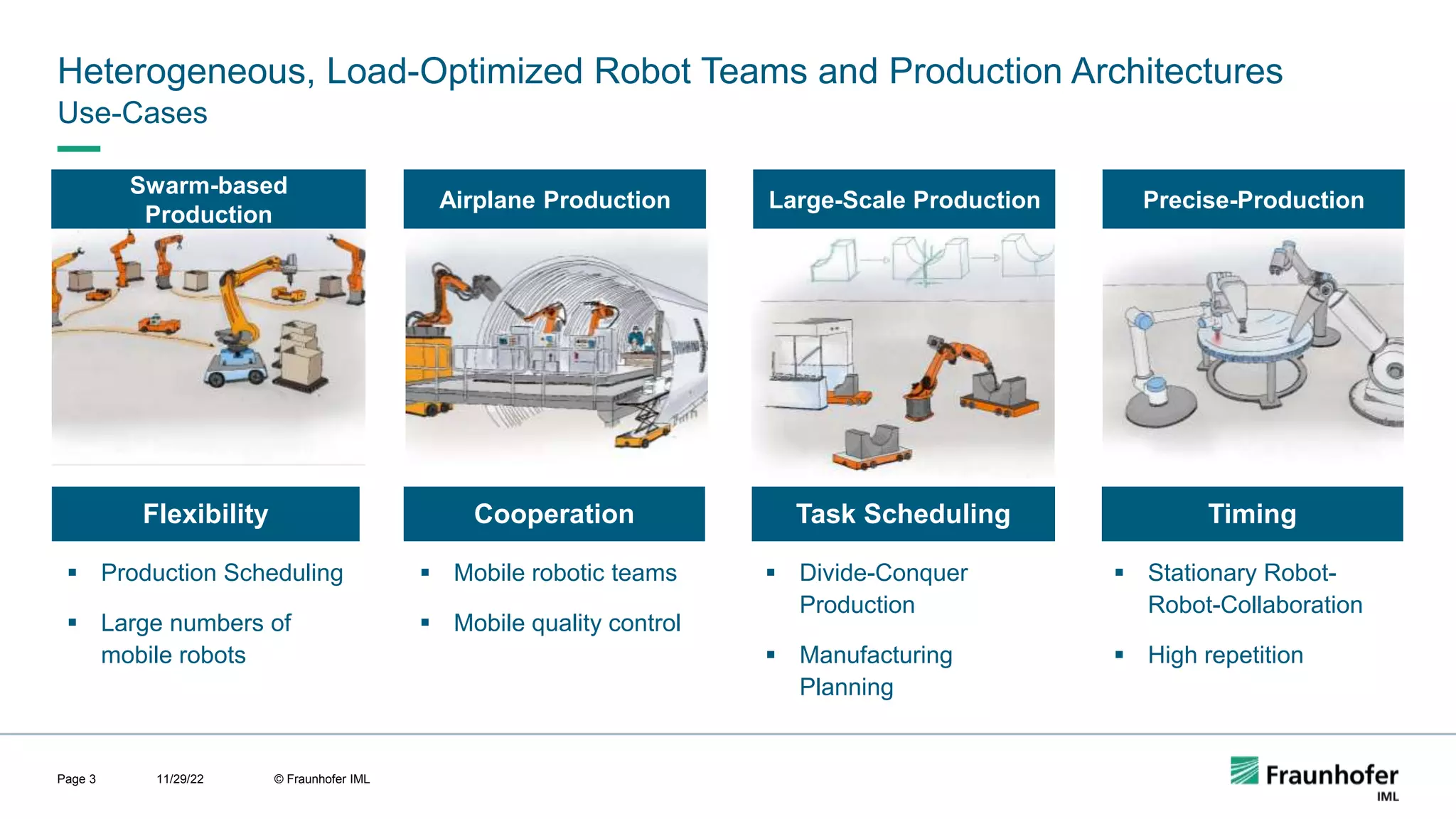 Heterogeneous, Load-Optimized Robot Teams and Production Architectures
Use-Cases

Swarm-based Production

Flexibility

▪ Production Scheduling

▪ Large numbers of mobile robots

Airplane Production

Cooperation

▪ Mobile robotic teams

▪ Mobile quality control

Large-Scale Production

Task Scheduling

▪ Divide-Conquer Production

▪ Manufacturing Planning

Precise-Production

Timing

▪ Stationary Robot-Robot-Collaboration

▪ High repetition

Page 3 11/29/22 © Fraunhofer IML

Fraunhofer IML